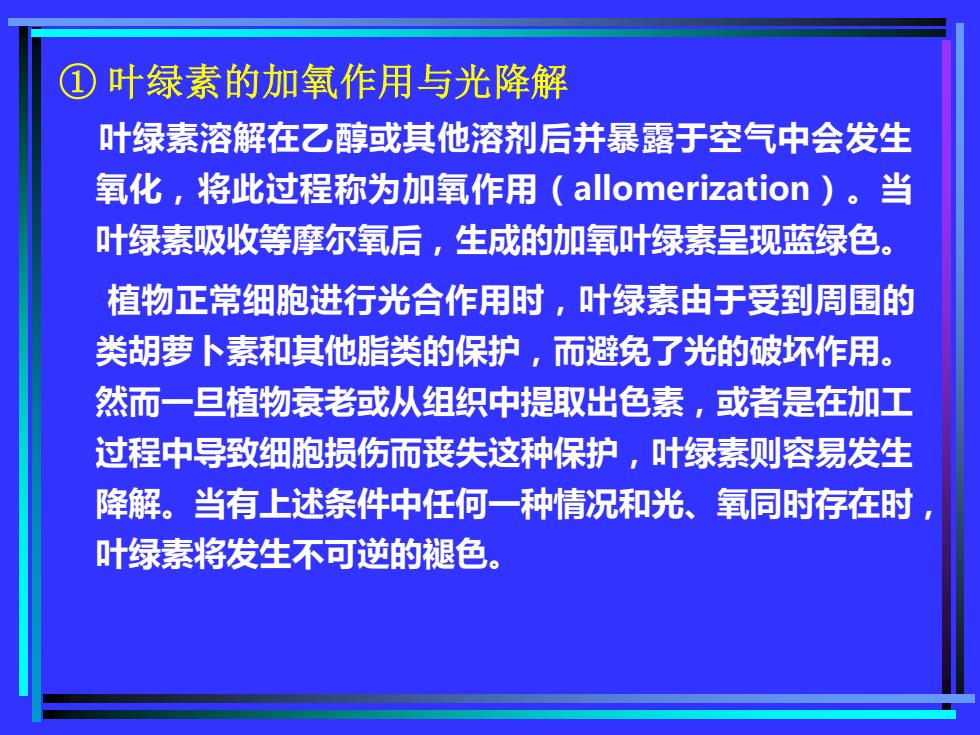 ① 叶绿素的加氧作用与光降解

叶绿素溶解在乙醇或其他溶剂后并暴露于空气中会发生氧化，将此过程称为加氧作用（allomerization）。当叶绿素吸收等摩尔氧后，生成的加氧叶绿素呈现蓝绿色。

植物正常细胞进行光合作用时，叶绿素由于受到周围的类胡萝卜素和其他脂类的保护，而避免了光的破坏作用。然而一旦植物衰老或从组织中提取出色素，或者是在加工过程中导致细胞损伤而丧失这种保护，叶绿素则容易发生降解。当有上述条件中任何一种情况和光、氧同时存在时，叶绿素将发生不可逆的褪色。